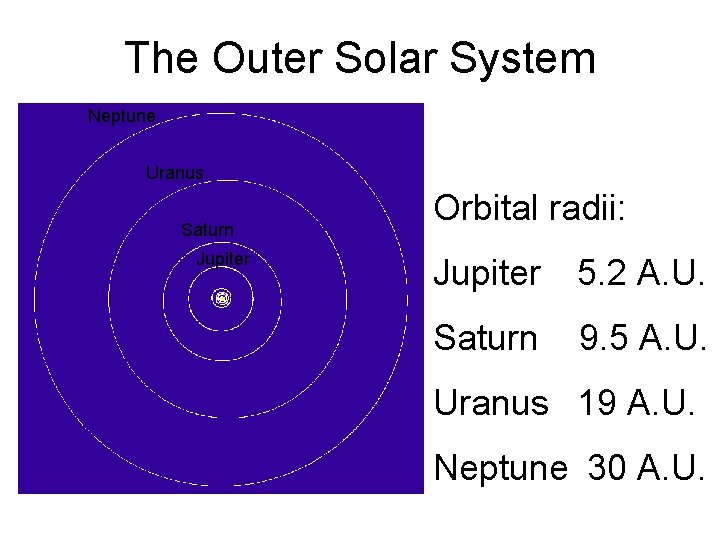 The Outer Solar System

Neptune

Uranus

Saturn

Jupiter

Orbital radii:

Jupiter 5.2 A.U.

Saturn 9.5 A.U.

Uranus 19 A.U.

Neptune 30 A.U.